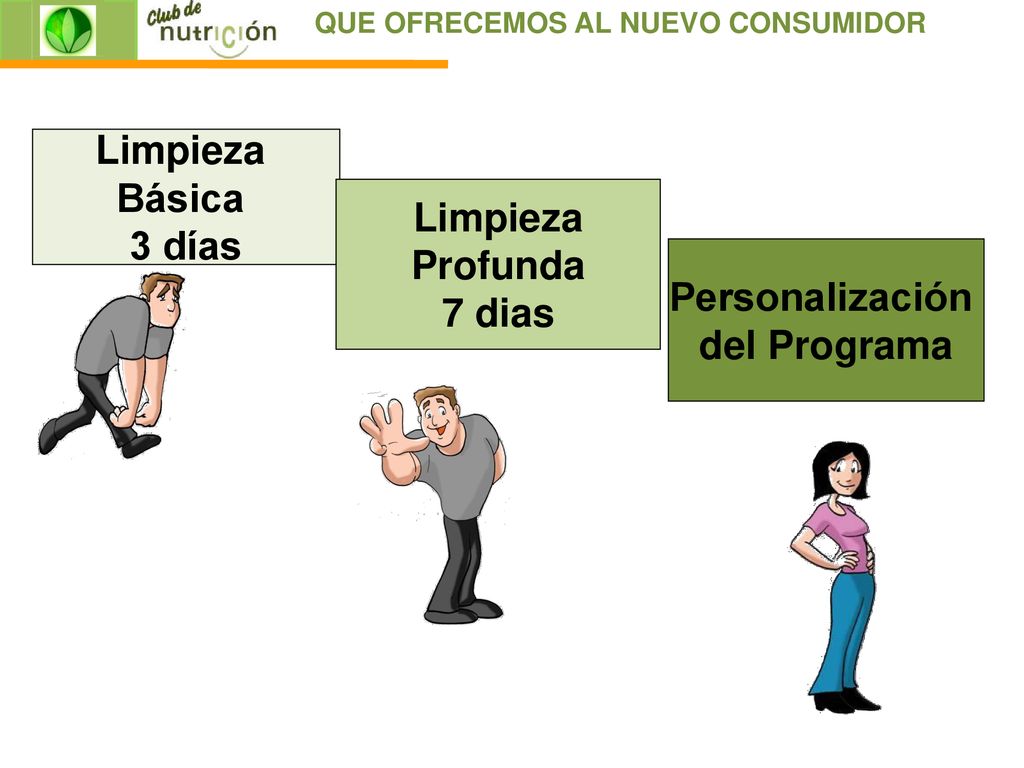 Club de nutrición

QUE OFRECEMOS AL NUEVO CONSUMIDOR

Limpieza Básica 3 días

Limpieza Profunda 7 dias

Personalización del Programa